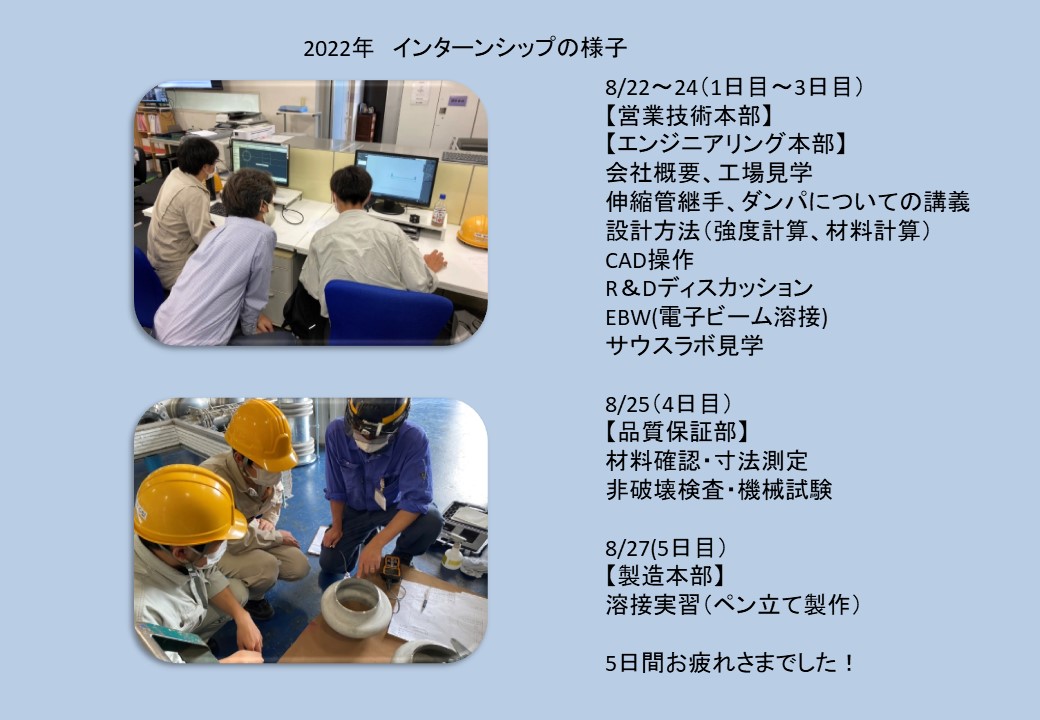 2022年　インターンシップの様子

8/22～24（1日目～3日目）
【営業技術本部】
【エンジニアリング本部】
会社概要、工場見学
伸縮管継手、ダンパについての講義
設計方法（強度計算、材料計算）
CAD操作
R＆Dディスカッション
EBW(電子ビーム溶接)
サウスラボ見学

8/25（4日目）
【品質保証部】
材料確認・寸法測定
非破壊検査・機械試験

8/27(5日目）
【製造本部】
溶接実習（ペン立て製作）

5日間お疲れさまでした！